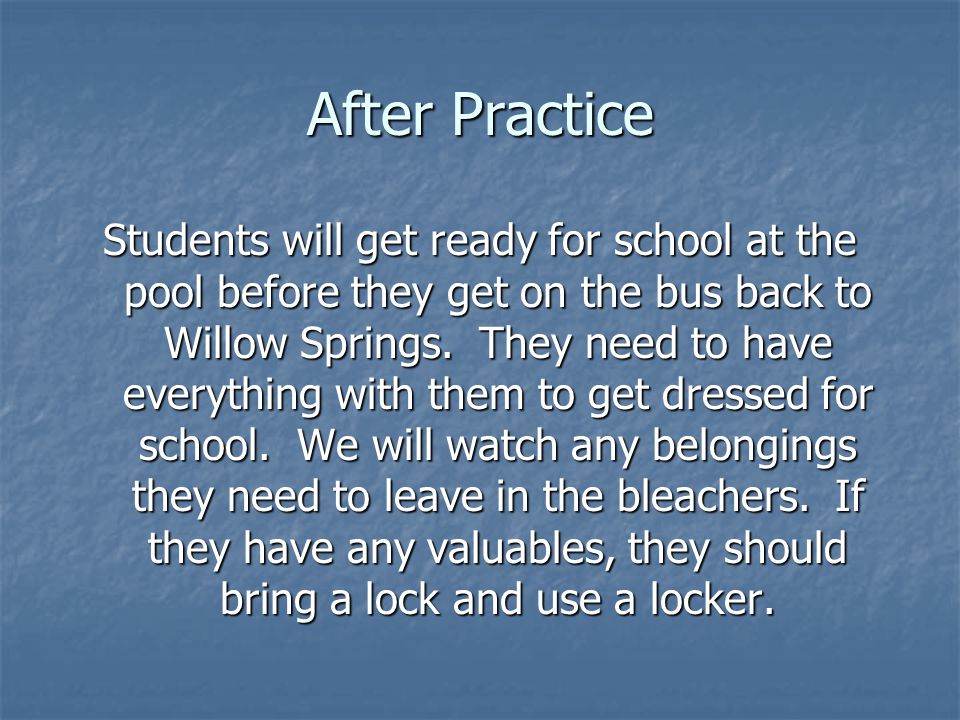 After Practice

Students will get ready for school at the pool before they get on the bus back to Willow Springs. They need to have everything with them to get dressed for school. We will watch any belongings they need to leave in the bleachers. If they have any valuables, they should bring a lock and use a locker.